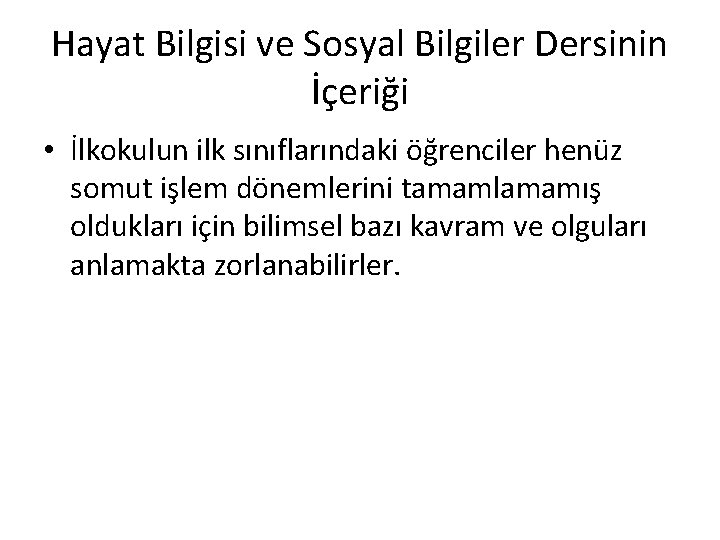 Hayat Bilgisi ve Sosyal Bilgiler Dersinin İçeriği

• İlkokulun ilk sınıflarındaki öğrenciler henüz somut işlem dönemlerini tamamlamamış oldukları için bilimsel bazı kavram ve olguları anlamakta zorlanabilirler.